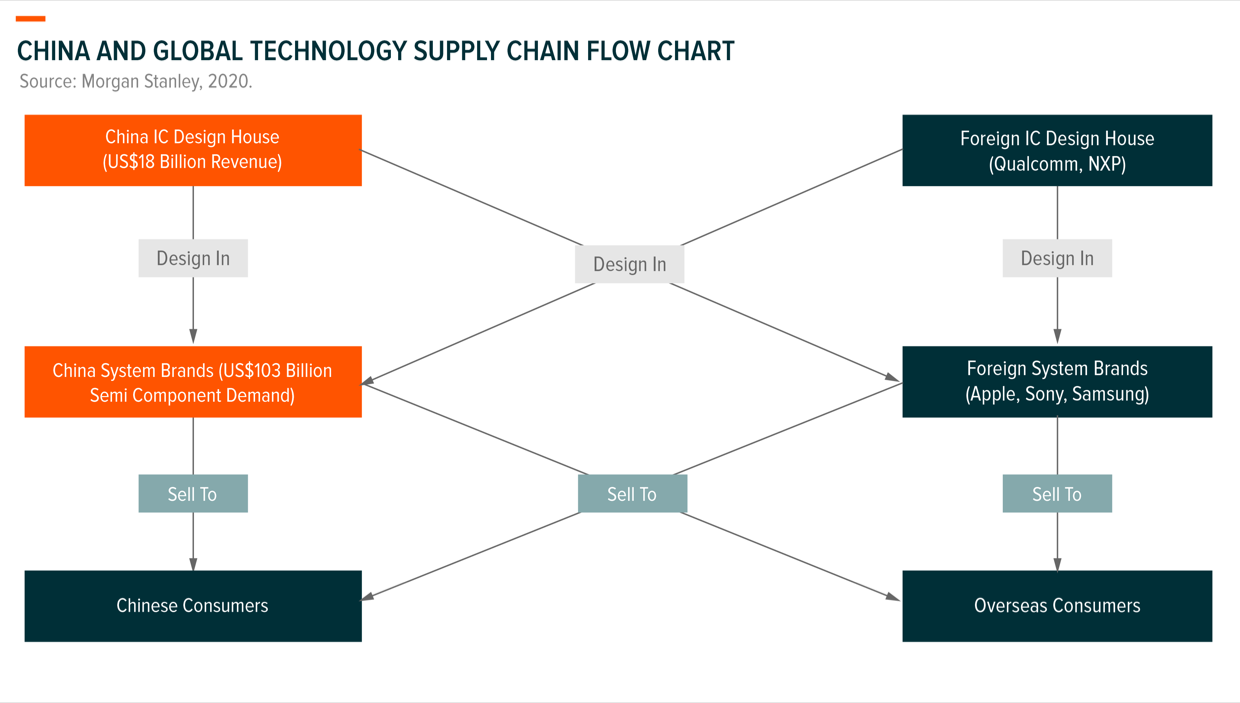 CHINA AND GLOBAL TECHNOLOGY SUPPLY CHAIN FLOW CHART
Source: Morgan Stanley, 2020.

China IC Design House (US$18 Billion Revenue)

Foreign IC Design House (Qualcomm, NXP)

Design In

Design In

Design In

China System Brands (US$103 Billion Semi Component Demand)

Foreign System Brands (Apple, Sony, Samsung)

Sell To

Sell To

Sell To

Chinese Consumers

Overseas Consumers